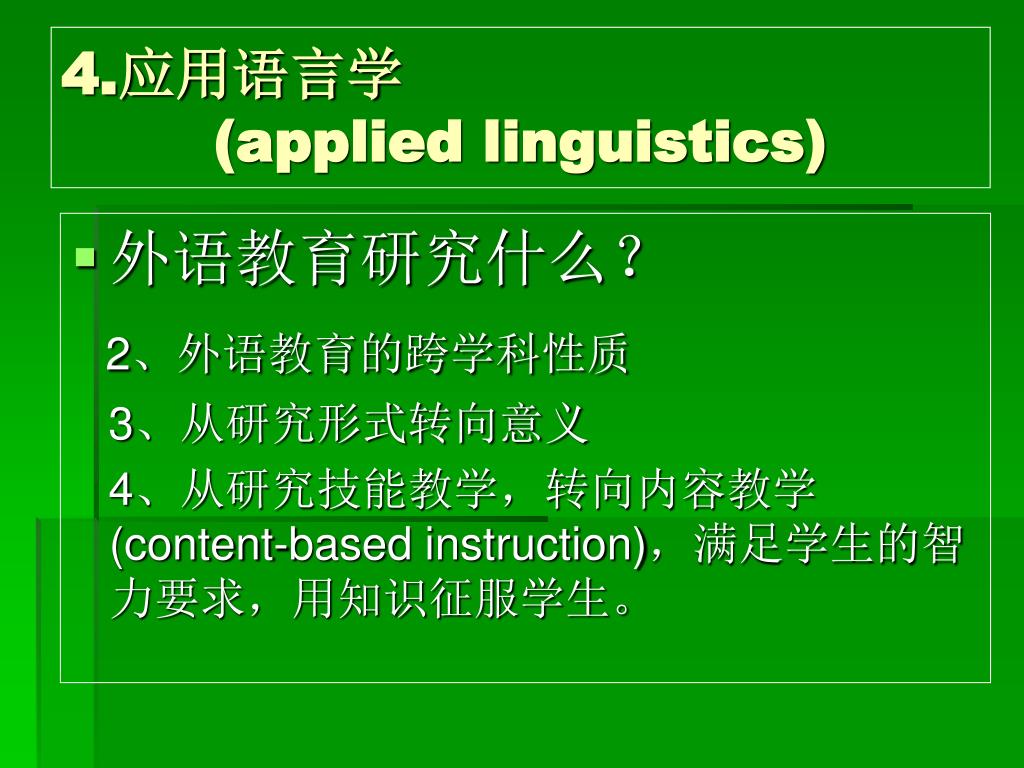 4.应用语言学
(applied linguistics)

外语教育研究什么？

2、外语教育的跨学科性质

3、从研究形式转向意义

4、从研究技能教学，转向内容教学 (content-based instruction)，满足学生的智力要求，用知识征服学生。